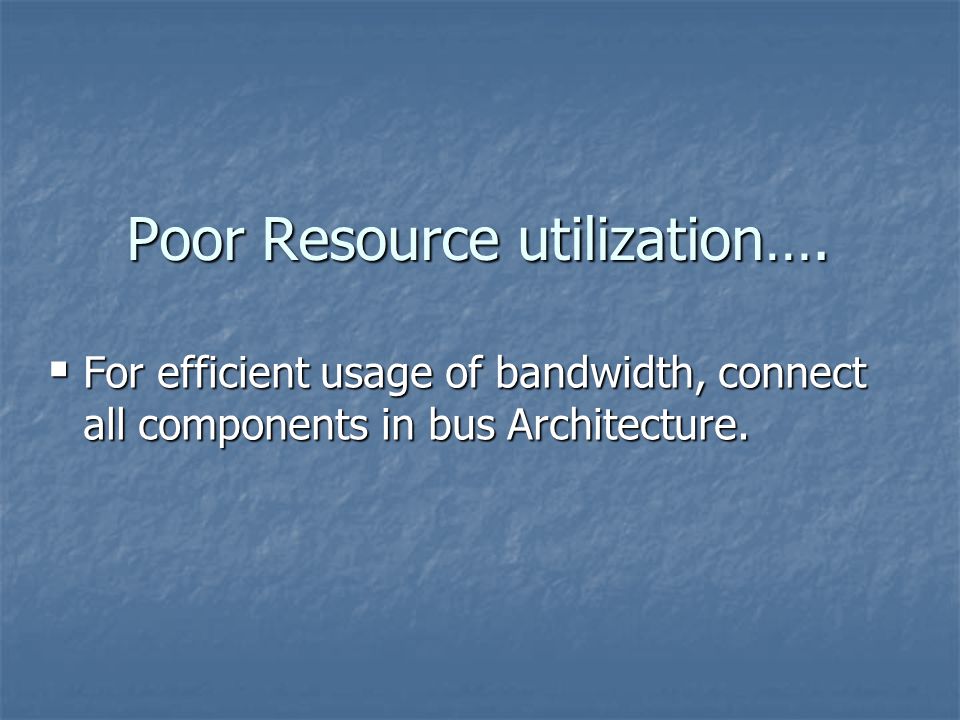 Poor Resource utilization….

▪ For efficient usage of bandwidth, connect all components in bus Architecture.